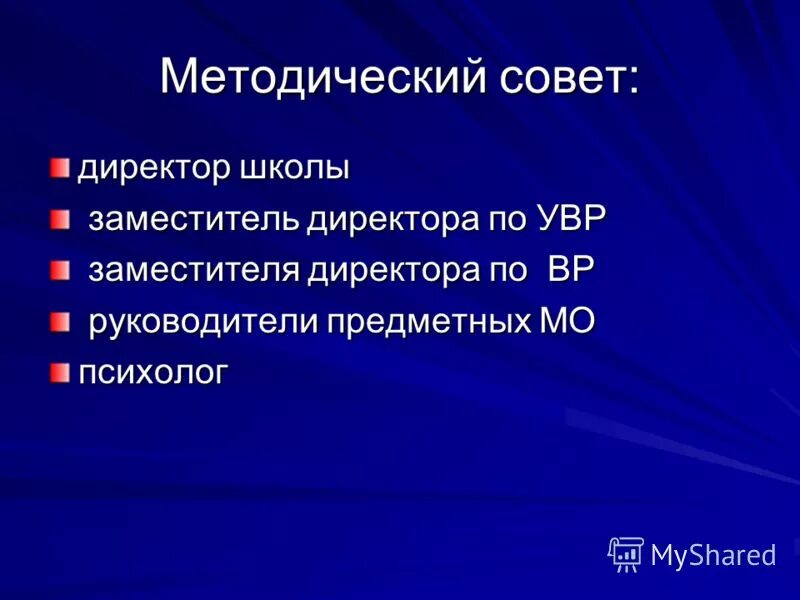 Методический совет:

директор школы

заместитель директора по УВР

заместителя директора по ВР

руководители предметных МО

психолог

MyShared